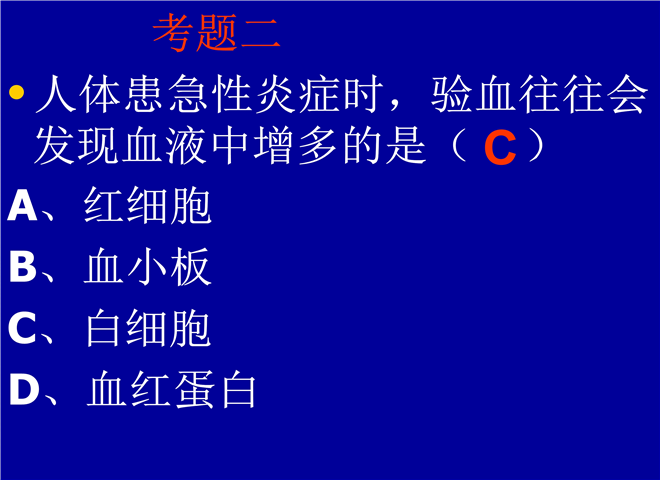 考题二

• 人体患急性炎症时，验血往往会发现血液中增多的是（ C ）

A、红细胞

B、血小板

C、白细胞

D、血红蛋白